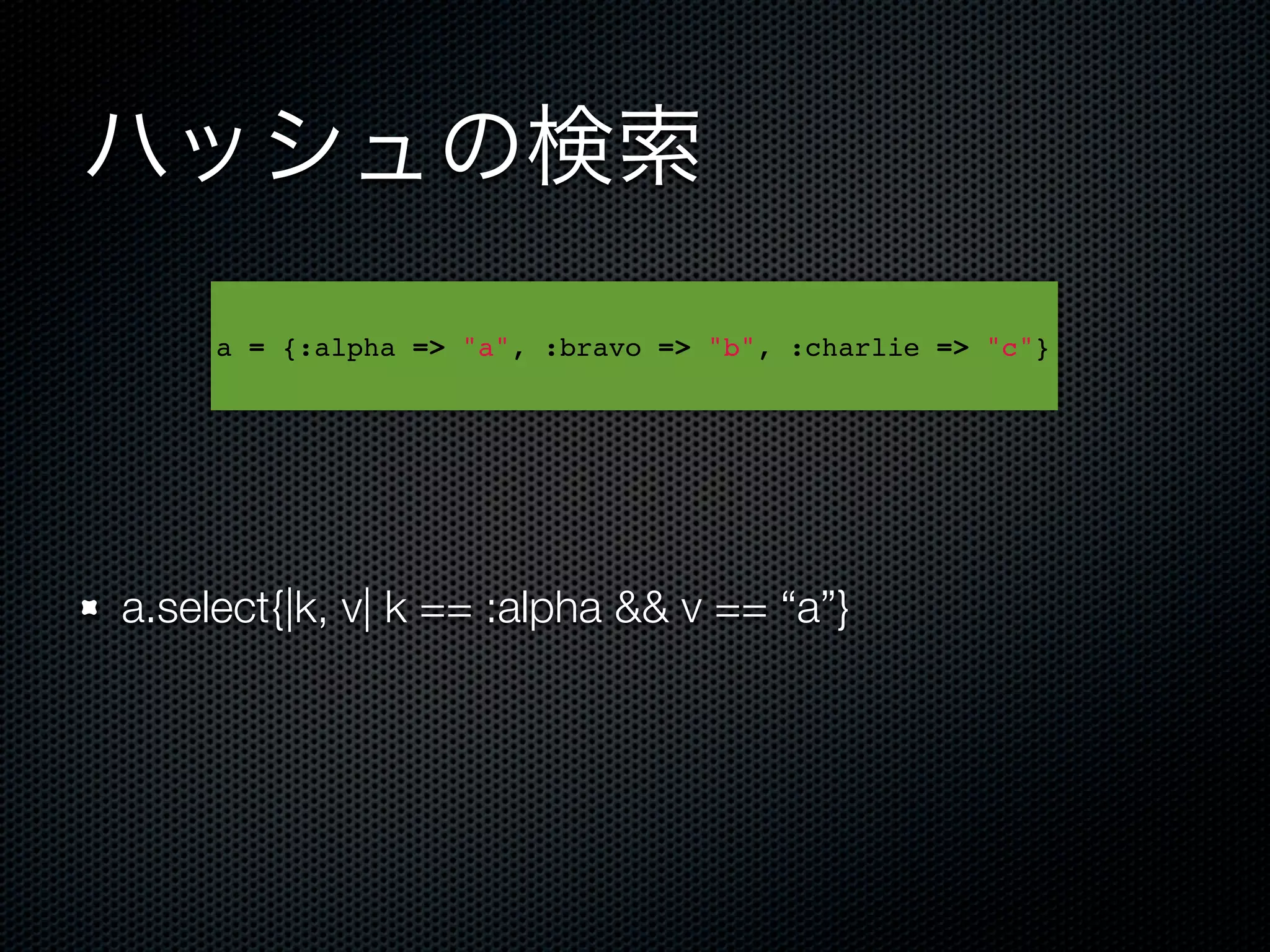 ハッシュの検索

a = {:alpha => "a", :bravo => "b", :charlie => "c"}

a.select{|k, v| k == :alpha && v == “a”}